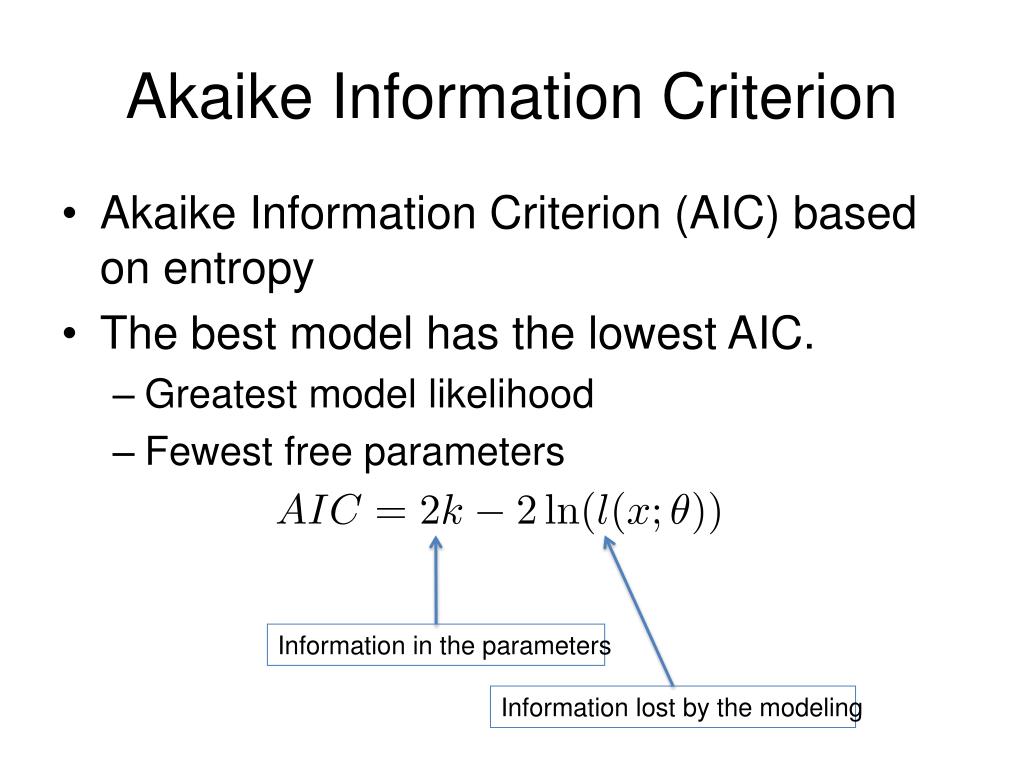 Akaike Information Criterion

• Akaike Information Criterion (AIC) based on entropy
• The best model has the lowest AIC.
– Greatest model likelihood
– Fewest free parameters

$AIC = 2k - 2\ln(l(x;\theta))$

Information in the parameters

Information lost by the modeling